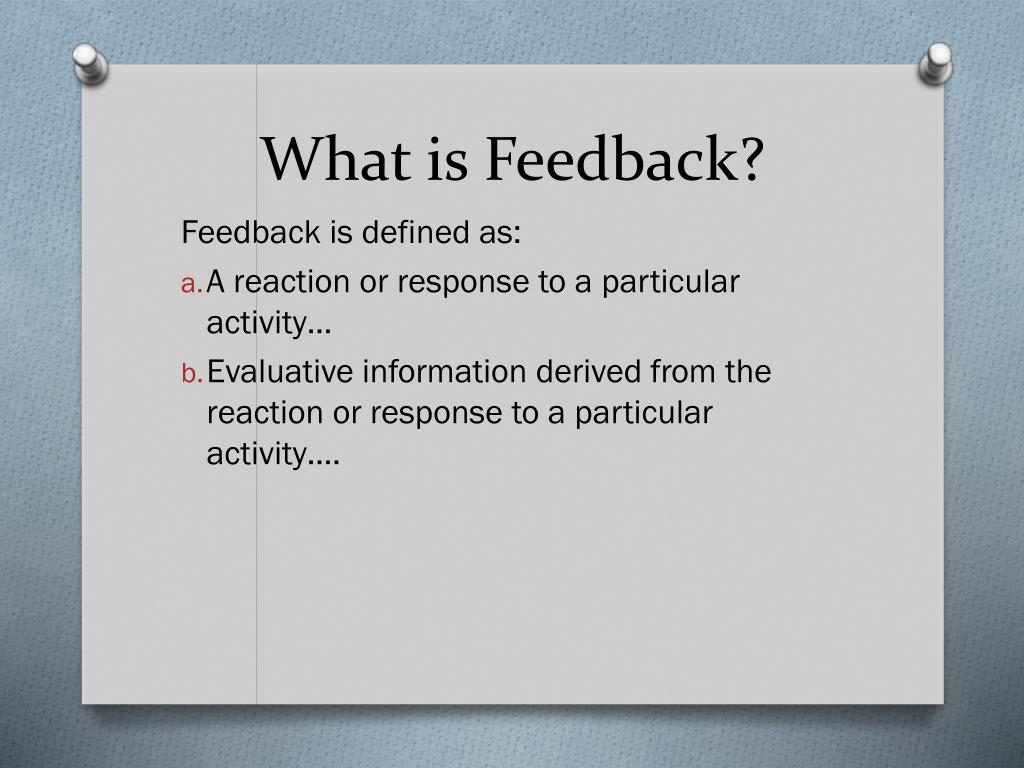 What is Feedback?

Feedback is defined as:

a. A reaction or response to a particular activity…

b. Evaluative information derived from the reaction or response to a particular activity….